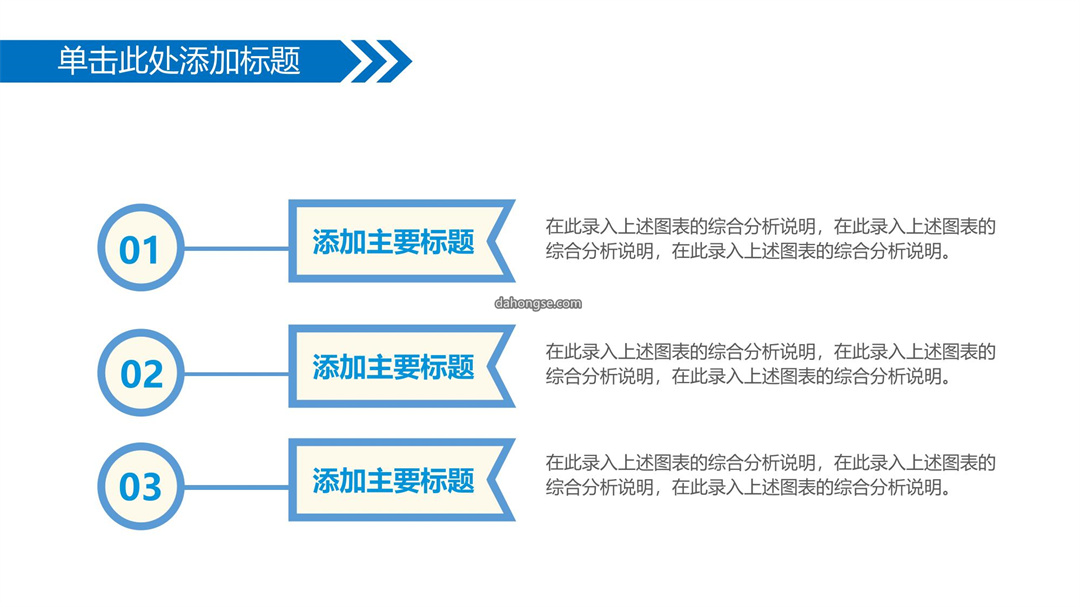 单击此处添加标题

01

添加主要标题

在此录入上述图表的综合分析说明，在此录入上述图表的综合分析说明，在此录入上述图表的综合分析说明。

dahongse.com

02

添加主要标题

在此录入上述图表的综合分析说明，在此录入上述图表的综合分析说明，在此录入上述图表的综合分析说明。

03

添加主要标题

在此录入上述图表的综合分析说明，在此录入上述图表的综合分析说明，在此录入上述图表的综合分析说明。